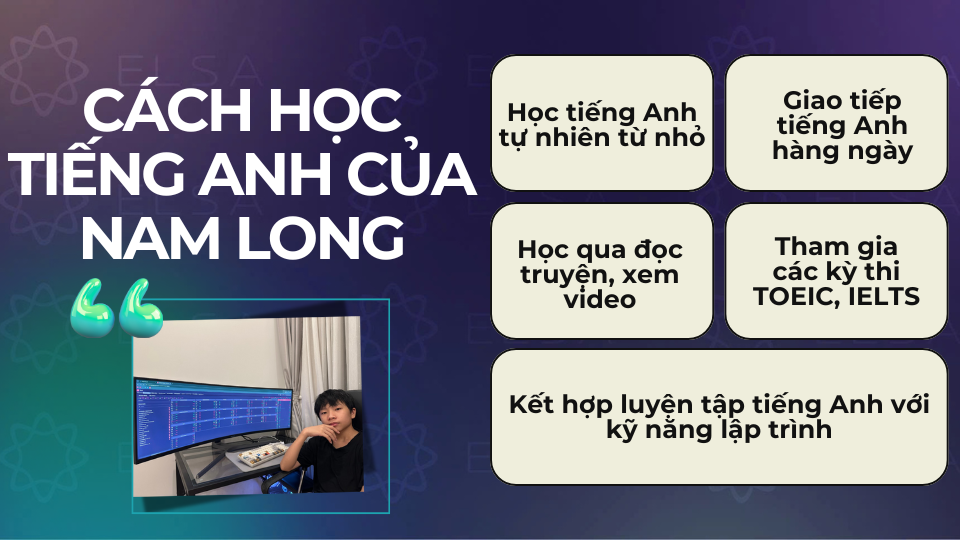 ELSA

CÁCH HỌC TIẾNG ANH CỦA NAM LONG

Học tiếng Anh tự nhiên từ nhỏ

Giao tiếp tiếng Anh hàng ngày

Học qua đọc truyện, xem video

Tham gia các kỳ thi TOEIC, IELTS

Kết hợp luyện tập tiếng Anh với kỹ năng lập trình